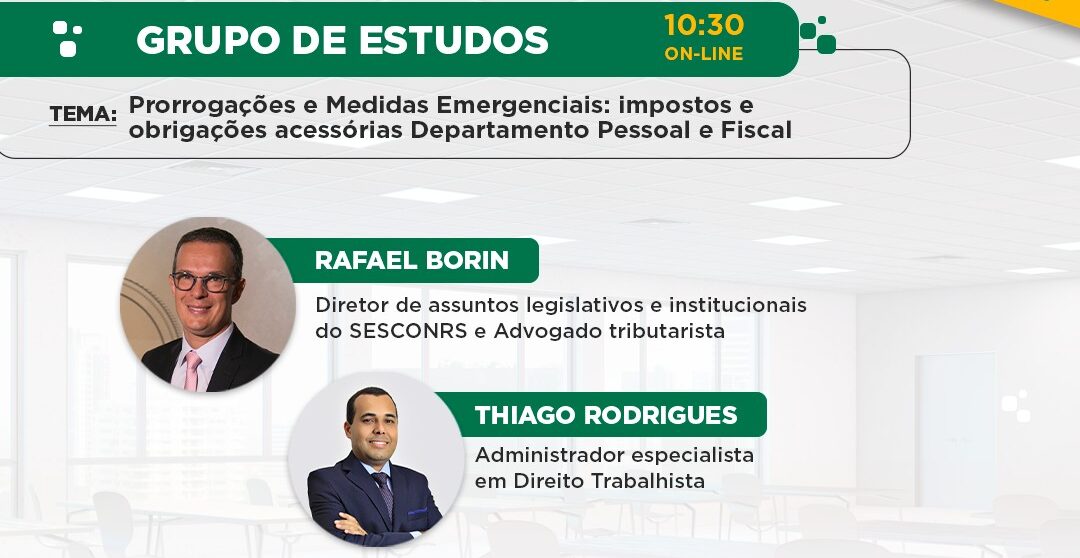 GRUPO DE ESTUDOS

10:30
ON-LINE

TEMA: Prorrogações e Medidas Emergenciais: impostos e obrigações acessórias Departamento Pessoal e Fiscal

RAFAEL BORIN

Diretor de assuntos legislativos e institucionais do SESCONRS e Advogado tributarista

THIAGO RODRIGUES

Administrador especialista em Direito Trabalhista